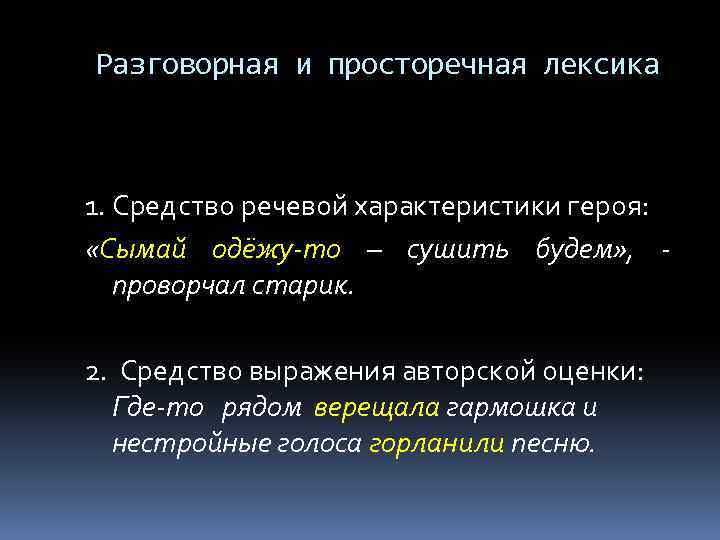 Разговорная и просторечная лексика

1. Средство речевой характеристики героя: «Сымай одёжу-то – сушить будем», - проворчал старик.

2. Средство выражения авторской оценки: Где-то рядом верещала гармошка и нестройные голоса горланили песню.